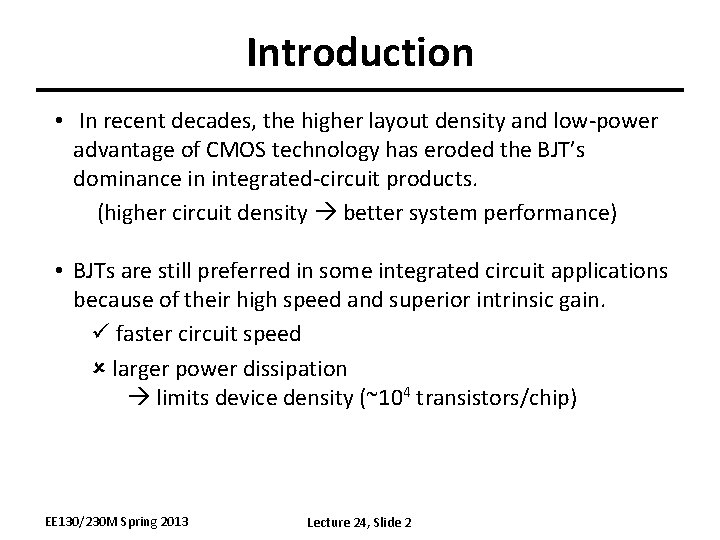 Introduction

• In recent decades, the higher layout density and low-power advantage of CMOS technology has eroded the BJT's dominance in integrated-circuit products.

(higher circuit density → better system performance)

• BJTs are still preferred in some integrated circuit applications because of their high speed and superior intrinsic gain.

✓ faster circuit speed

✗ larger power dissipation

→ limits device density (~$10^4$ transistors/chip)

EE130/230M Spring 2013

Lecture 24, Slide 2